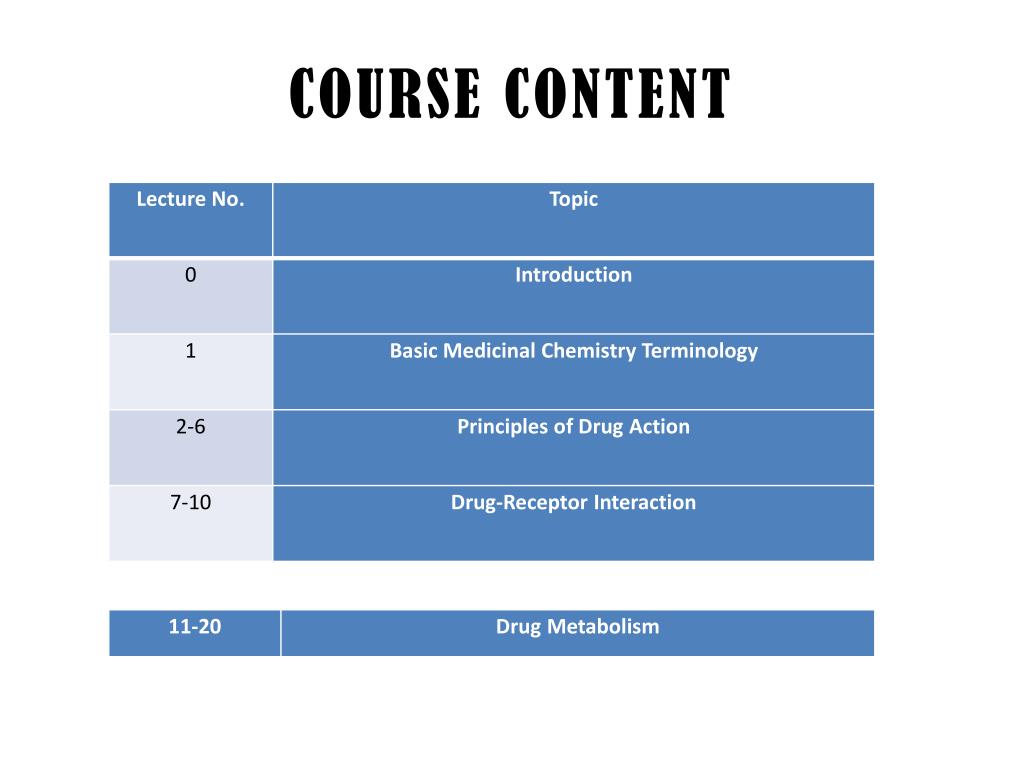 COURSE CONTENT

| Lecture No. | Topic |
|---|---|
| 0 | Introduction |
| 1 | Basic Medicinal Chemistry Terminology |
| 2-6 | Principles of Drug Action |
| 7-10 | Drug-Receptor Interaction |

| 11-20 | Drug Metabolism |
|---|---|